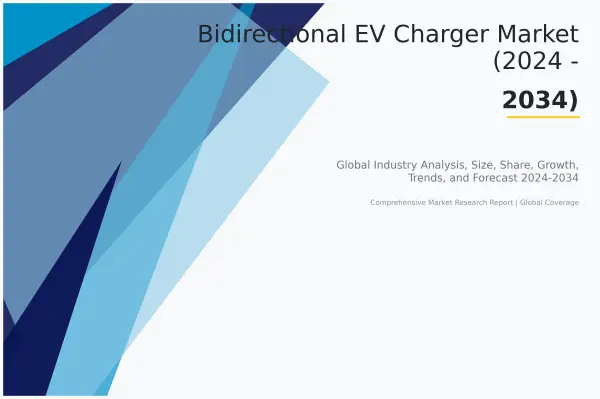 Bidirectional EV Charger Market (2024 -

2034)

Global Industry Analysis, Size, Share, Growth, Trends, and Forecast 2024-2034

Comprehensive Market Research Report | Global Coverage